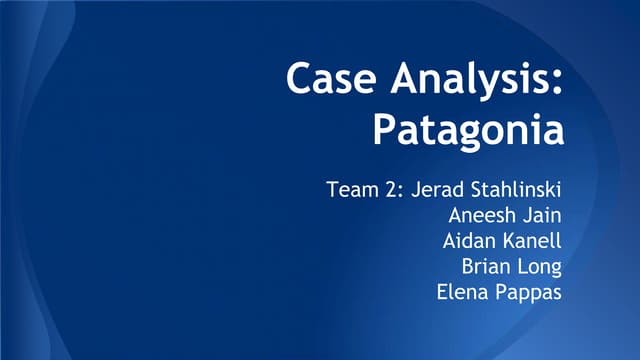 Case Analysis: Patagonia

Team 2: Jerad Stahlinski
Aneesh Jain
Aidan Kanell
Brian Long
Elena Pappas